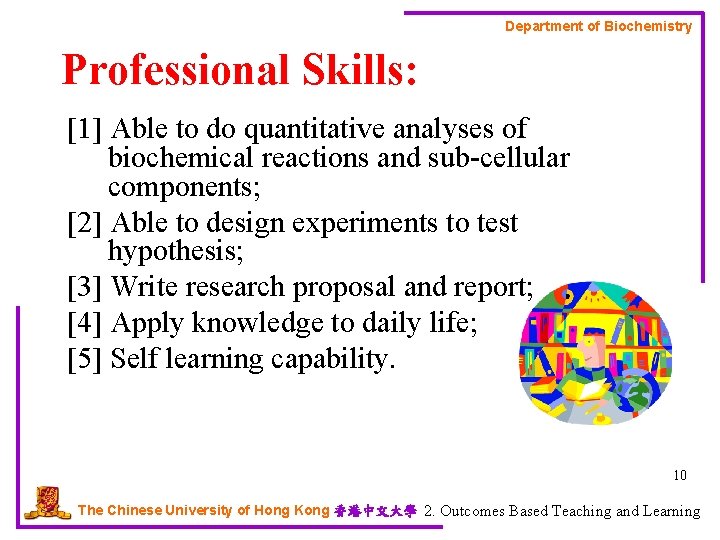 Department of Biochemistry

Professional Skills:

[1] Able to do quantitative analyses of biochemical reactions and sub-cellular components;

[2] Able to design experiments to test hypothesis;

[3] Write research proposal and report;

[4] Apply knowledge to daily life;

[5] Self learning capability.

10

The Chinese University of Hong Kong 香港中文大學 2. Outcomes Based Teaching and Learning